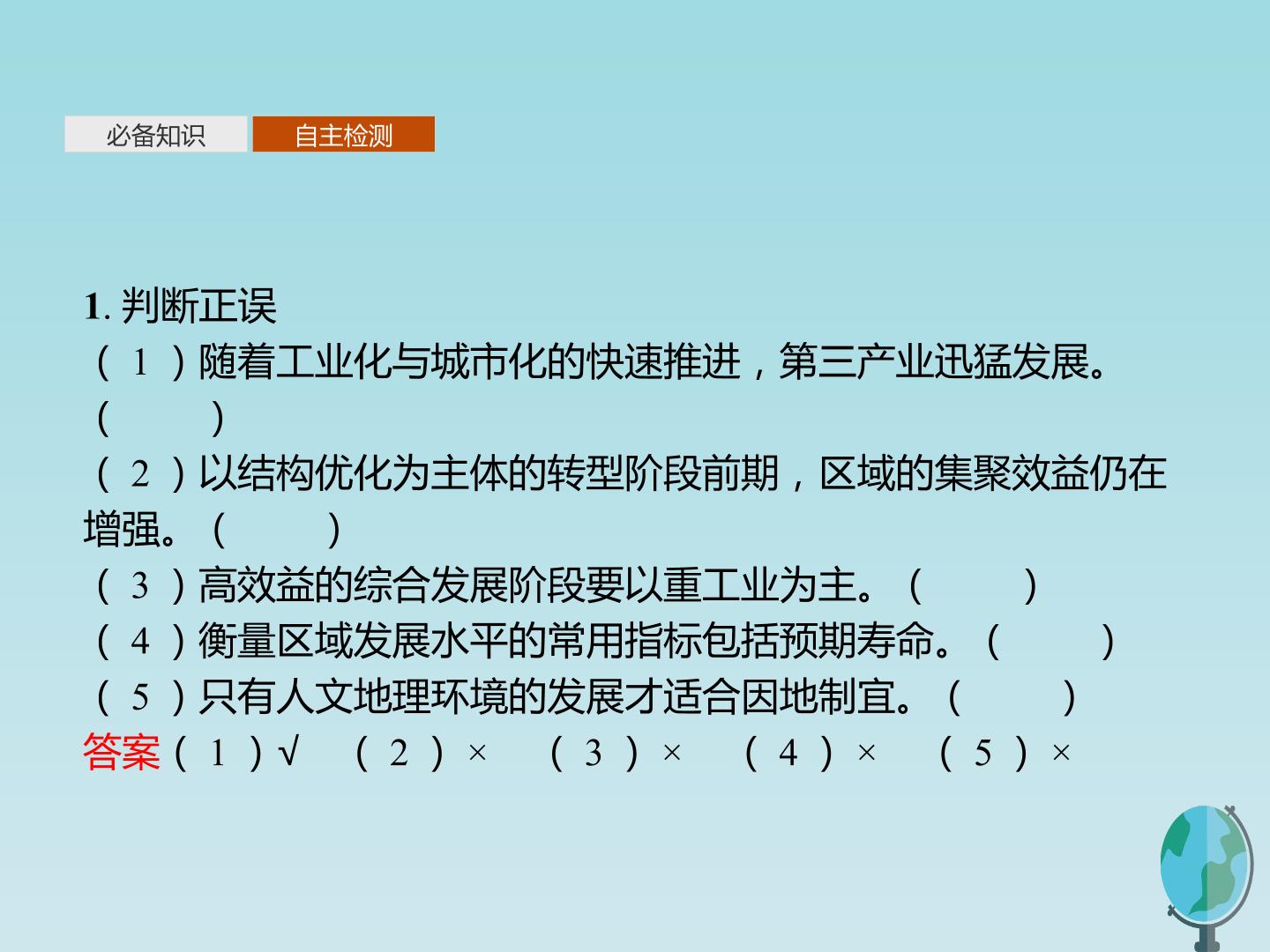 必备知识 自主检测

1.判断正误

(1)随着工业化与城市化的快速推进，第三产业迅猛发展。(    )

(2)以结构优化为主体的转型阶段前期，区域的集聚效益仍在增强。(    )

(3)高效益的综合发展阶段要以重工业为主。(    )

(4)衡量区域发展水平的常用指标包括预期寿命。(    )

(5)只有人文地理环境的发展才适合因地制宜。(    )

答案(1)√  (2)×  (3)×  (4)×  (5)×